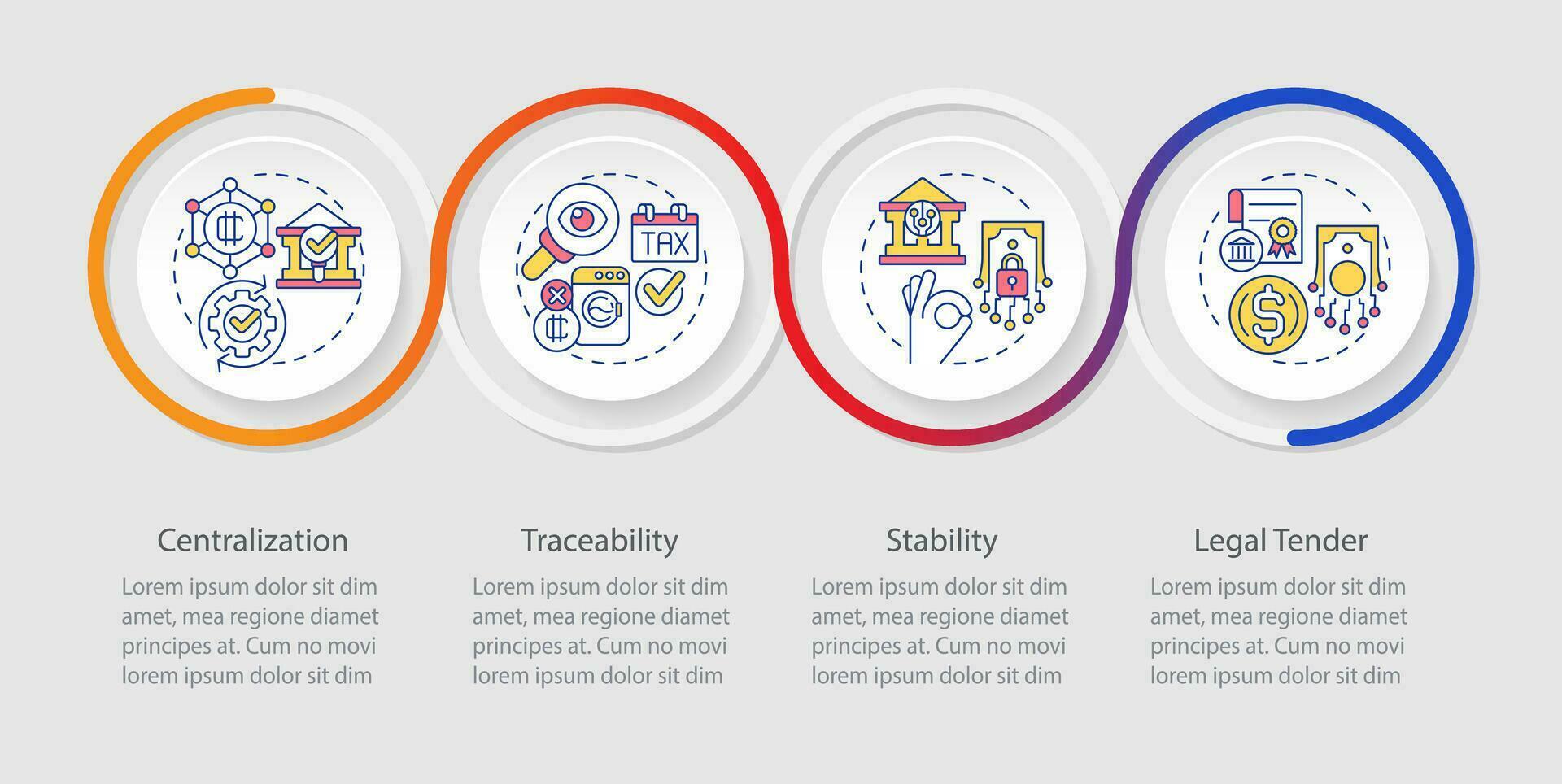 TAX

Centralization

Lorem ipsum dolor sit dim amet, mea regione diamet principes at. Cum no movi lorem ipsum dolor sit dim

Traceability

Lorem ipsum dolor sit dim amet, mea regione diamet principes at. Cum no movi lorem ipsum dolor sit dim

Stability

Lorem ipsum dolor sit dim amet, mea regione diamet principes at. Cum no movi lorem ipsum dolor sit dim

Legal Tender

Lorem ipsum dolor sit dim amet, mea regione diamet principes at. Cum no movi lorem ipsum dolor sit dim